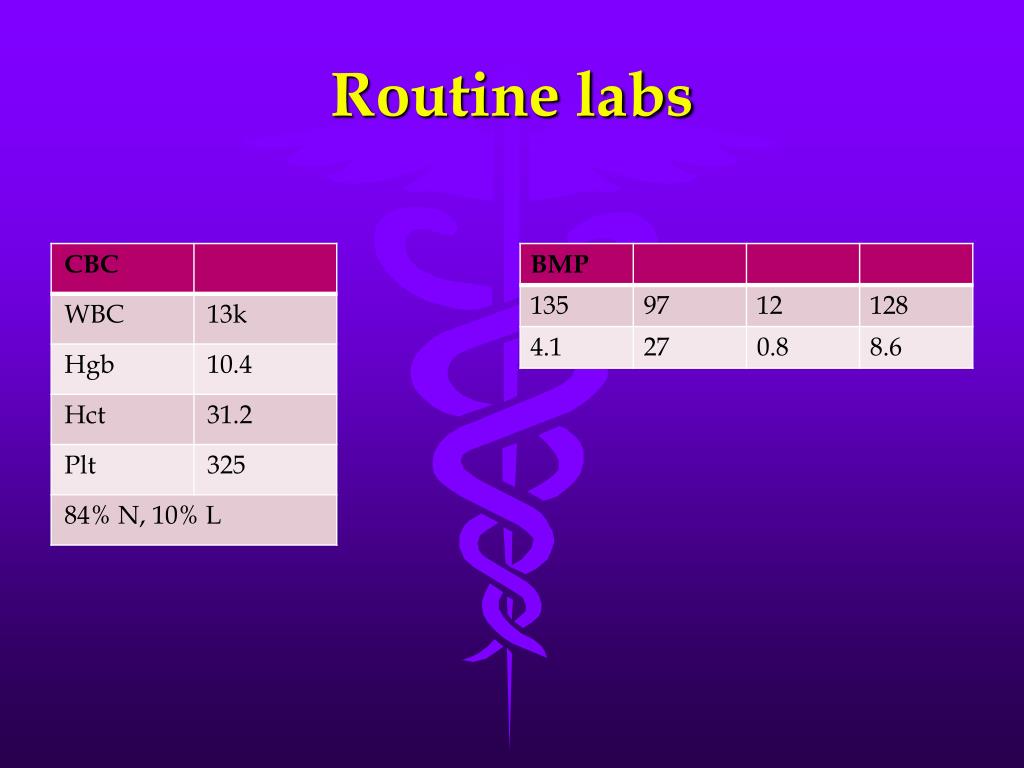 Routine labs

| CBC | |
|---|---|
| WBC | 13k |
| Hgb | 10.4 |
| Hct | 31.2 |
| Plt | 325 |
| 84% N, 10% L | |

| BMP | | | |
|---|---|---|---|
| 135 | 97 | 12 | 128 |
| 4.1 | 27 | 0.8 | 8.6 |